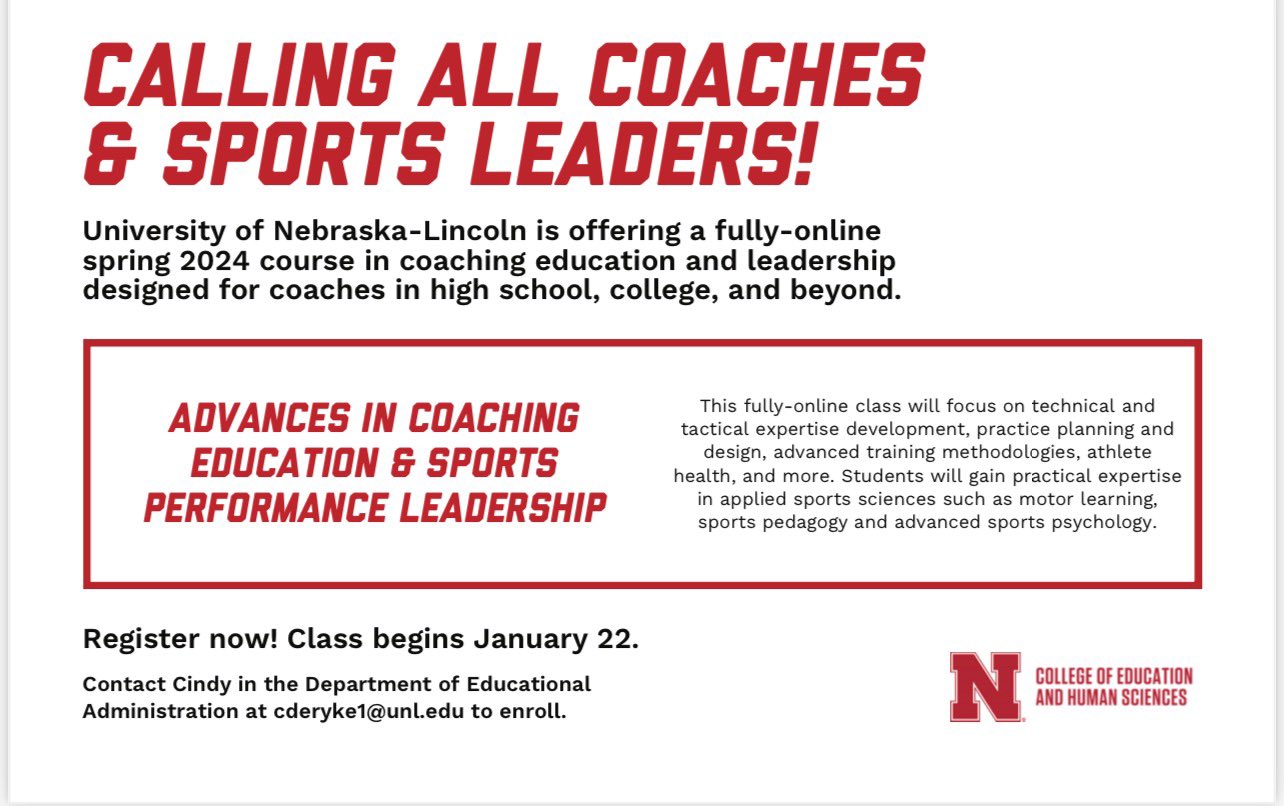 CALLING ALL COACHES & SPORTS LEADERS!

University of Nebraska-Lincoln is offering a fully-online spring 2024 course in coaching education and leadership designed for coaches in high school, college, and beyond.

ADVANCES IN COACHING EDUCATION & SPORTS PERFORMANCE LEADERSHIP

This fully-online class will focus on technical and tactical expertise development, practice planning and design, advanced training methodologies, athlete health, and more. Students will gain practical expertise in applied sports sciences such as motor learning, sports pedagogy and advanced sports psychology.

Register now! Class begins January 22.

Contact Cindy in the Department of Educational Administration at cderyke1@unl.edu to enroll.

N COLLEGE OF EDUCATION AND HUMAN SCIENCES